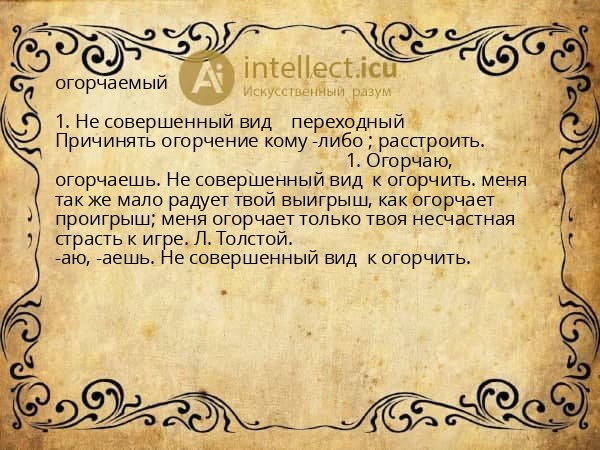 Ai intellect.icu
Искусственный разум

огорчаемый

1. Не совершенный вид переходный
Причинять огорчение кому -либо ; расстроить.
1. Огорчаю, огорчаешь. Не совершенный вид к огорчить. меня так же мало радует твой выигрыш, как огорчает проигрыш; меня огорчает только твоя несчастная страсть к игре. Л. Толстой.
-аю, -аешь. Не совершенный вид к огорчить.